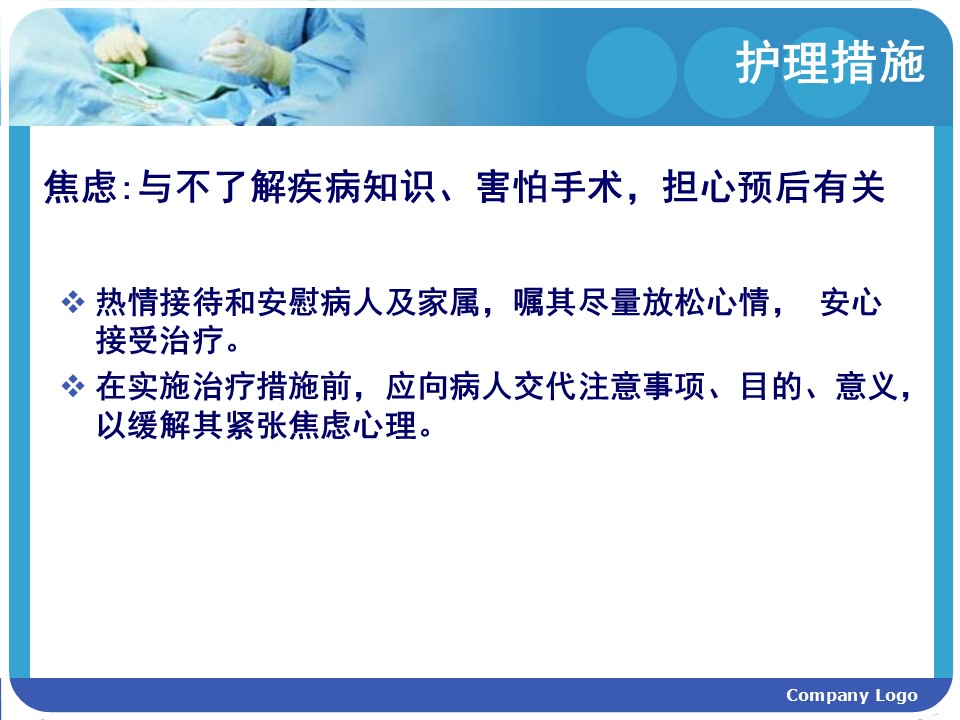 护理措施

焦虑:与不了解疾病知识、害怕手术，担心预后有关

❖ 热情接待和安慰病人及家属，嘱其尽量放松心情， 安心接受治疗。

❖ 在实施治疗措施前，应向病人交代注意事项、目的、意义，以缓解其紧张焦虑心理。

Company Logo